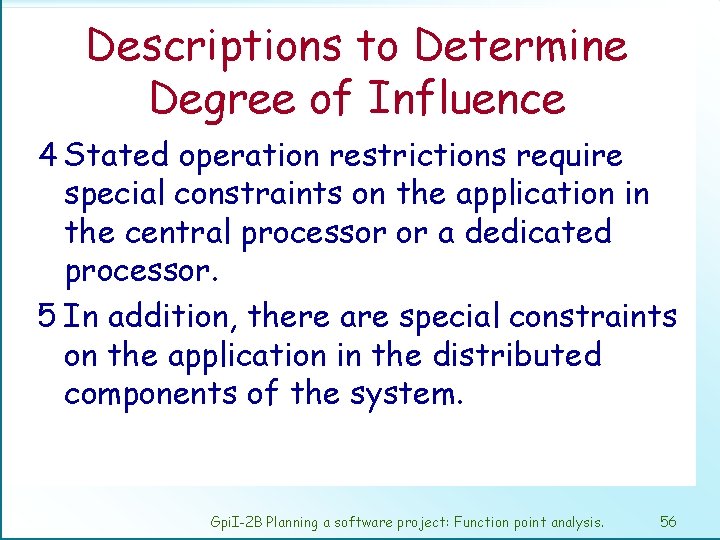 Descriptions to Determine Degree of Influence

4 Stated operation restrictions require special constraints on the application in the central processor or a dedicated processor.

5 In addition, there are special constraints on the application in the distributed components of the system.

GpiI-2B Planning a software project: Function point analysis. 56